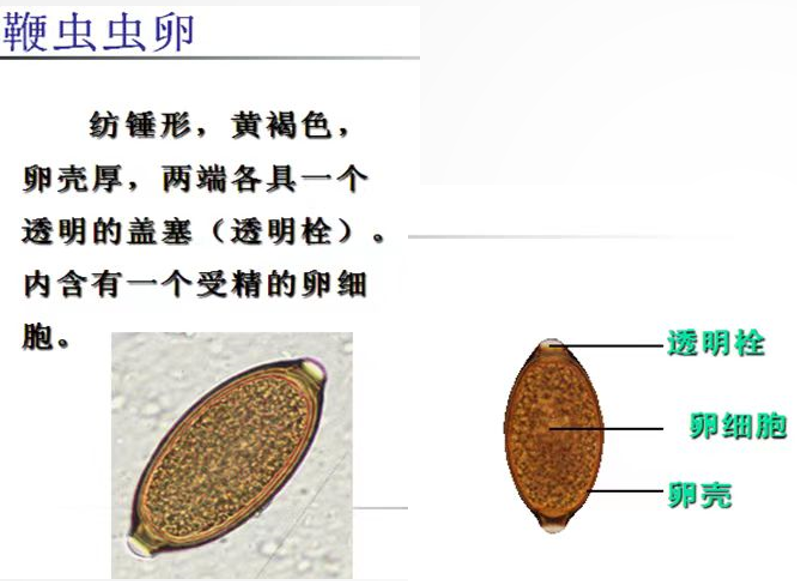 鞭虫虫卵

纺锤形，黄褐色，卵壳厚，两端各具一个透明的盖塞（透明栓）。内含有一个受精的卵细胞。

透明栓

卵细胞

卵壳